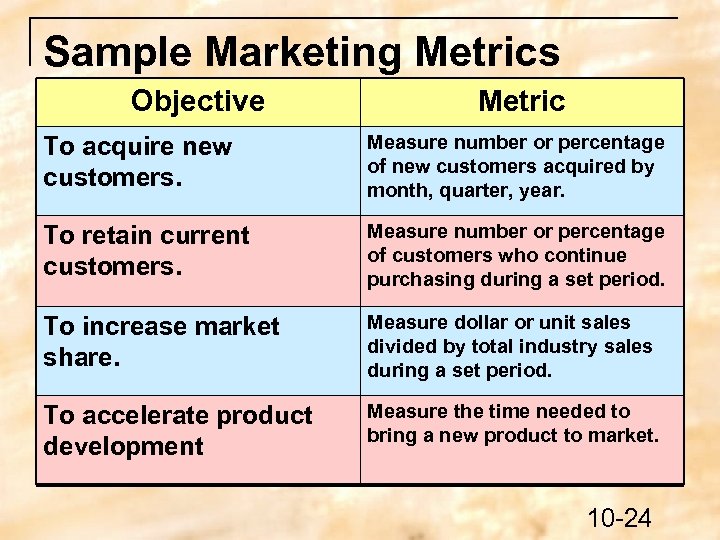 Sample Marketing Metrics

| Objective | Metric |
|---|---|
| To acquire new customers. | Measure number or percentage of new customers acquired by month, quarter, year. |
| To retain current customers. | Measure number or percentage of customers who continue purchasing during a set period. |
| To increase market share. | Measure dollar or unit sales divided by total industry sales during a set period. |
| To accelerate product development | Measure the time needed to bring a new product to market. |

10-24